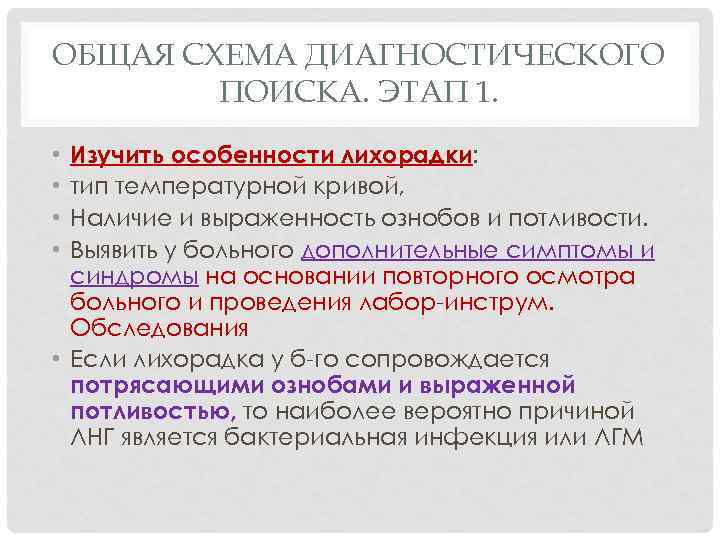 ОБЩАЯ СХЕМА ДИАГНОСТИЧЕСКОГО ПОИСКА. ЭТАП 1.

• Изучить особенности лихорадки:
• тип температурной кривой,
• Наличие и выраженность ознобов и потливости.
• Выявить у больного дополнительные симптомы и синдромы на основании повторного осмотра больного и проведения лабор-инструм. Обследования
• Если лихорадка у б-го сопровождается потрясающими ознобами и выраженной потливостью, то наиболее вероятно причиной ЛНГ является бактериальная инфекция или ЛГМ